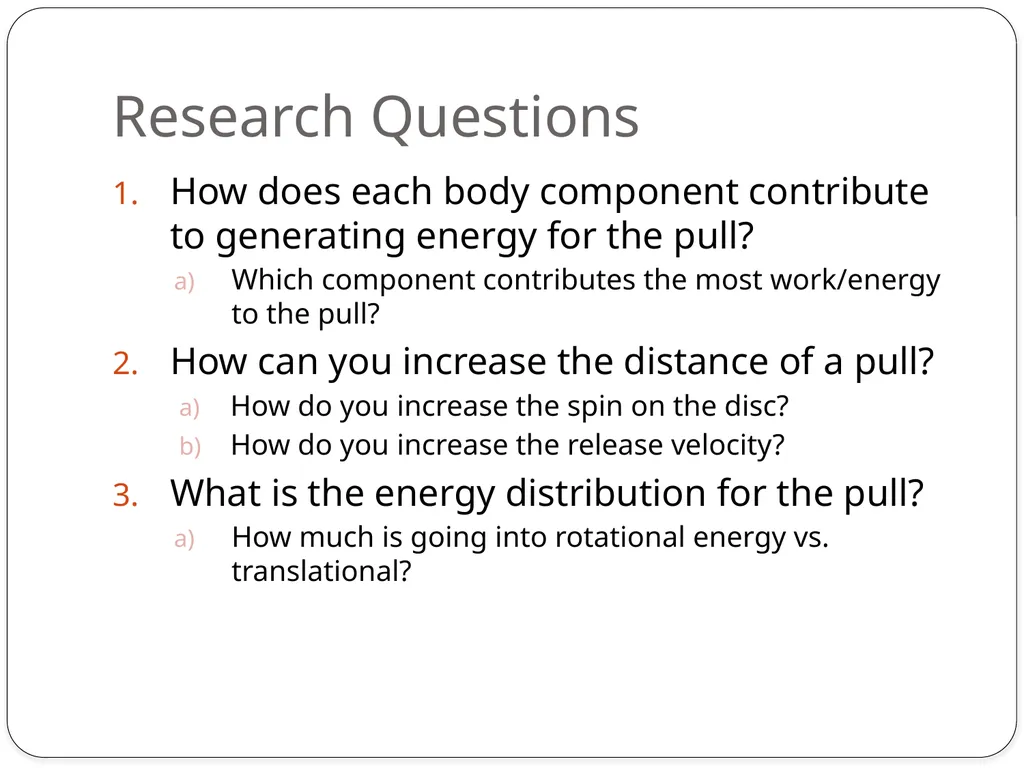 Research Questions

1. How does each body component contribute to generating energy for the pull?
   a) Which component contributes the most work/energy to the pull?
2. How can you increase the distance of a pull?
   a) How do you increase the spin on the disc?
   b) How do you increase the release velocity?
3. What is the energy distribution for the pull?
   a) How much is going into rotational energy vs. translational?